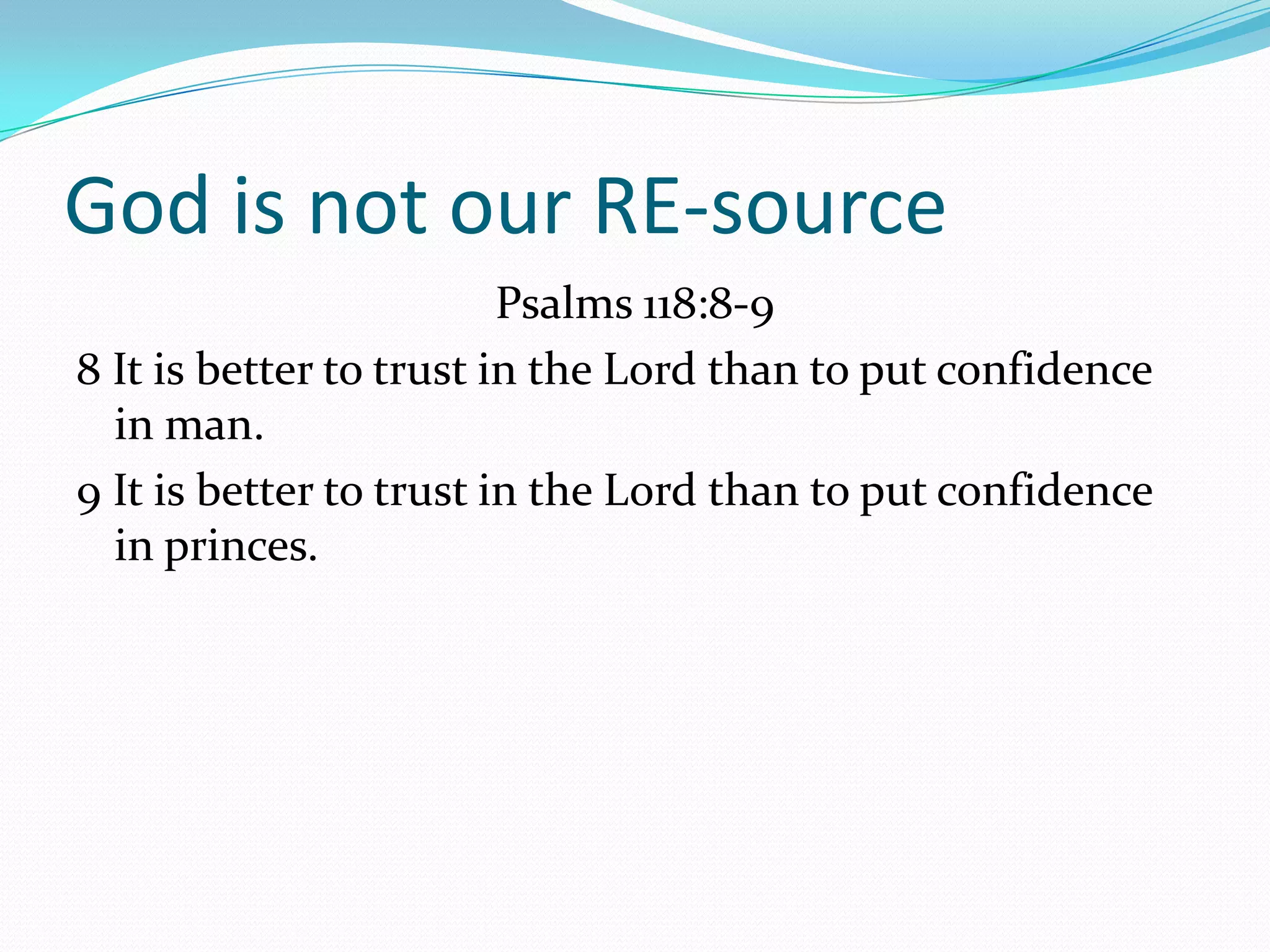 God is not our RE-source

Psalms 118:8-9

8 It is better to trust in the Lord than to put confidence in man.

9 It is better to trust in the Lord than to put confidence in princes.